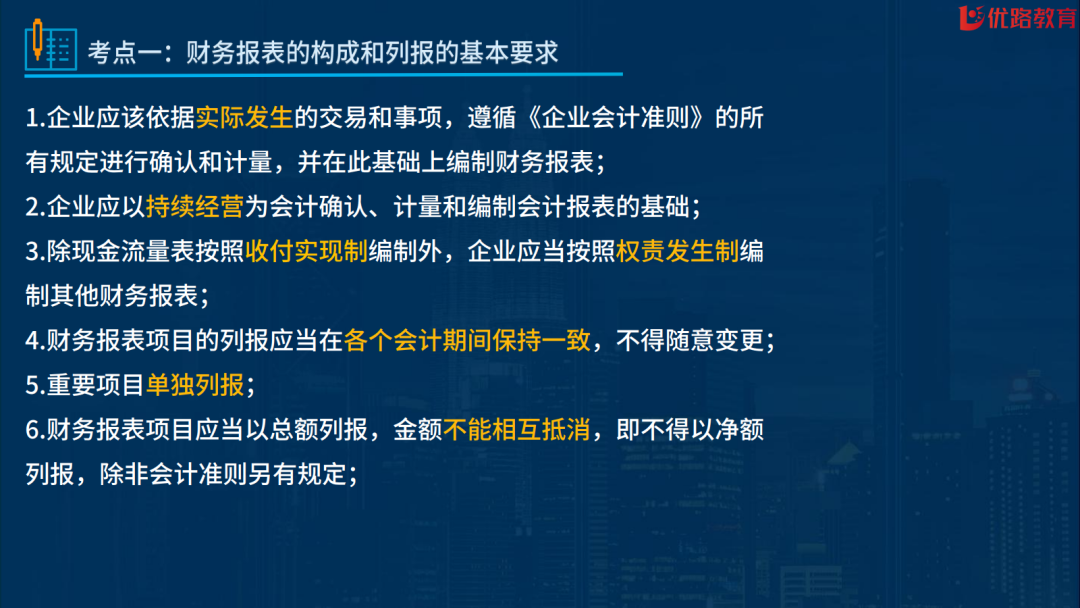 优路教育

考点一：财务报表的构成和列报的基本要求

1.企业应该依据实际发生的交易和事项，遵循《企业会计准则》的所有规定进行确认和计量，并在此基础上编制财务报表；

2.企业应以持续经营为会计确认、计量和编制会计报表的基础；

3.除现金流量表按照收付实现制编制外，企业应当按照权责发生制编制其他财务报表；

4.财务报表项目的列报应当在各个会计期间保持一致，不得随意变更；

5.重要项目单独列报；

6.财务报表项目应当以总额列报，金额不能相互抵消，即不得以净额列报，除非会计准则另有规定；